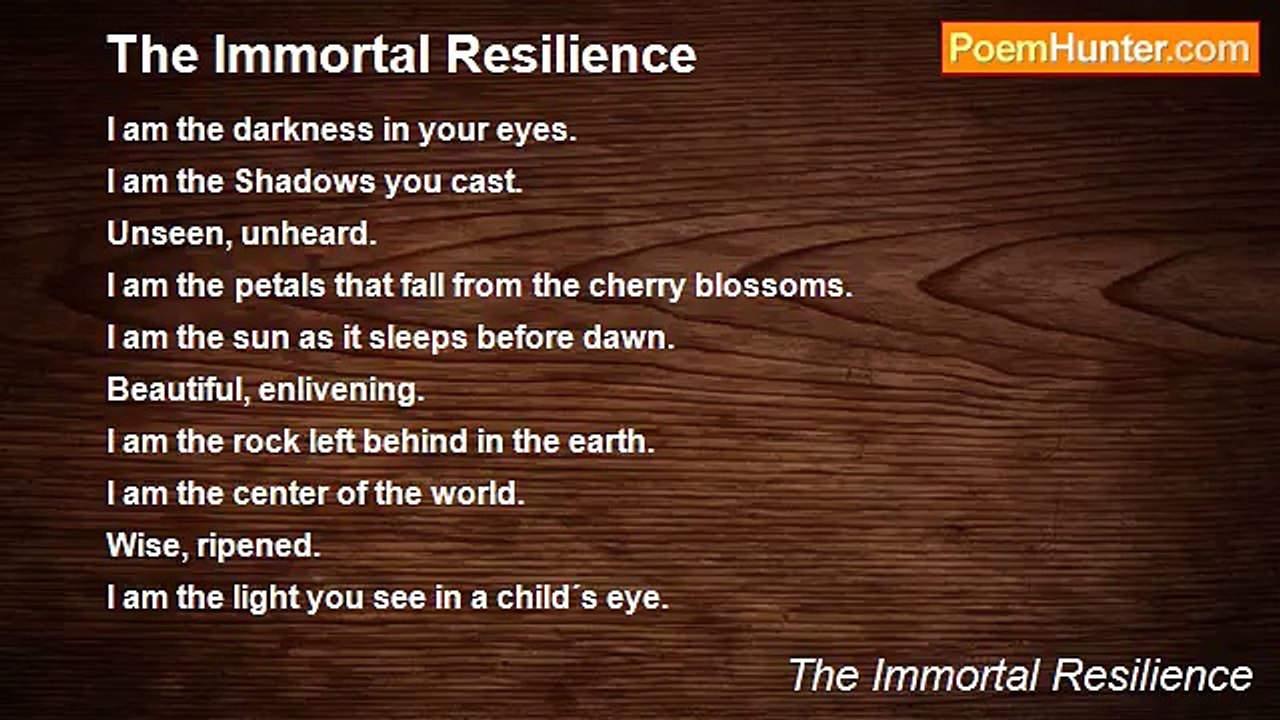 The Immortal Resilience

PoemHunter.com

I am the darkness in your eyes.
I am the Shadows you cast.
Unseen, unheard.
I am the petals that fall from the cherry blossoms.
I am the sun as it sleeps before dawn.
Beautiful, enlivening.
I am the rock left behind in the earth.
I am the center of the world.
Wise, ripened.
I am the light you see in a child´s eye.

The Immortal Resilience